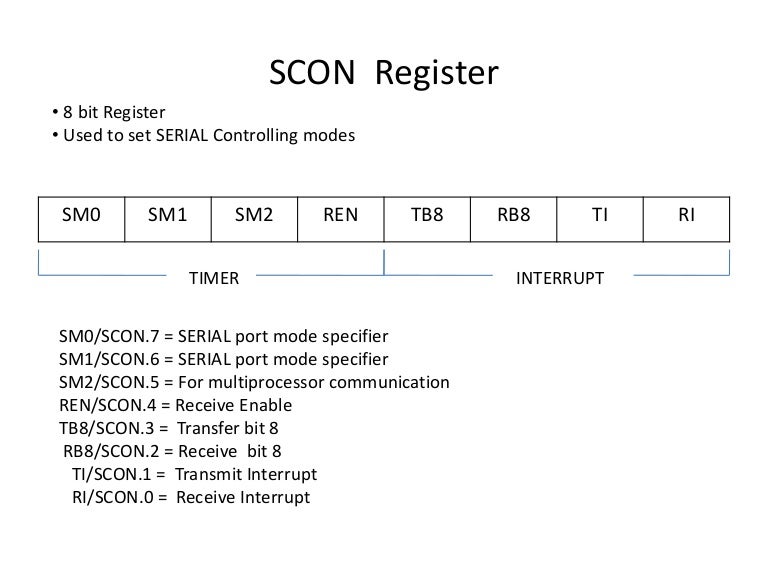 SCON Register

• 8 bit Register
• Used to set SERIAL Controlling modes

| SM0 | SM1 | SM2 | REN | TB8 | RB8 | TI | RI |
|---|---|---|---|---|---|---|---|

TIMER

INTERRUPT

SM0/SCON.7 = SERIAL port mode specifier
SM1/SCON.6 = SERIAL port mode specifier
SM2/SCON.5 = For multiprocessor communication
REN/SCON.4 = Receive Enable
TB8/SCON.3 = Transfer bit 8
RB8/SCON.2 = Receive bit 8
TI/SCON.1 = Transmit Interrupt
RI/SCON.0 = Receive Interrupt